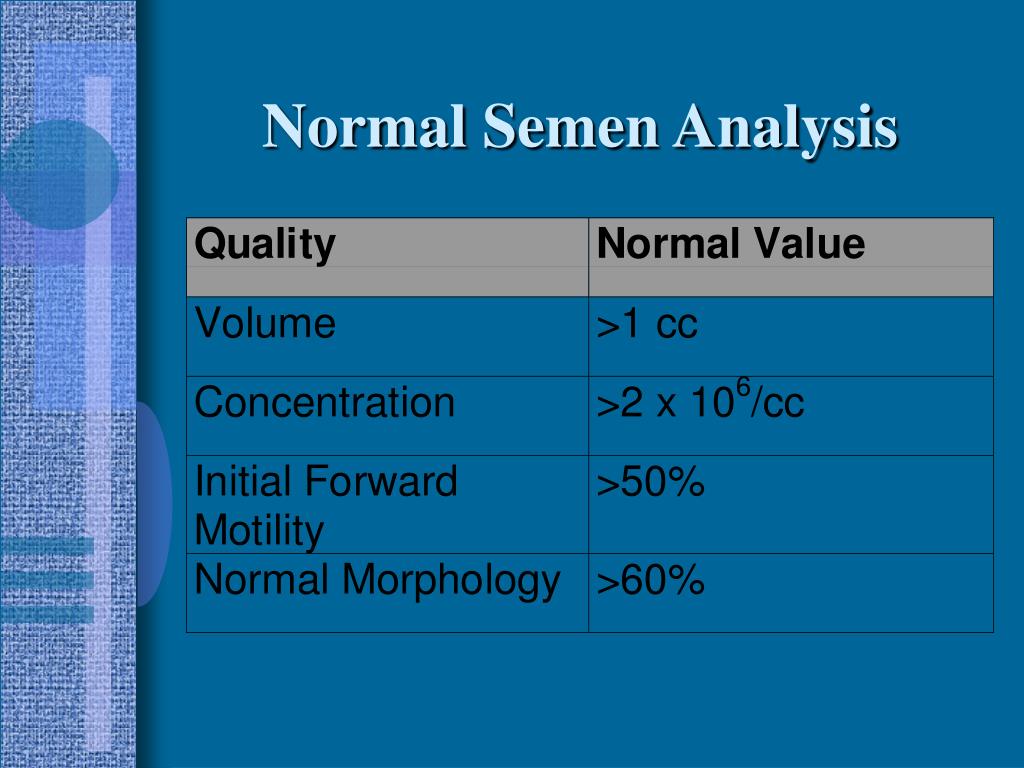 Normal Semen Analysis

| Quality | Normal Value |
|---|---|
| Volume | >1 cc |
| Concentration | >2 x $10^6$/cc |
| Initial Forward Motility | >50% |
| Normal Morphology | >60% |